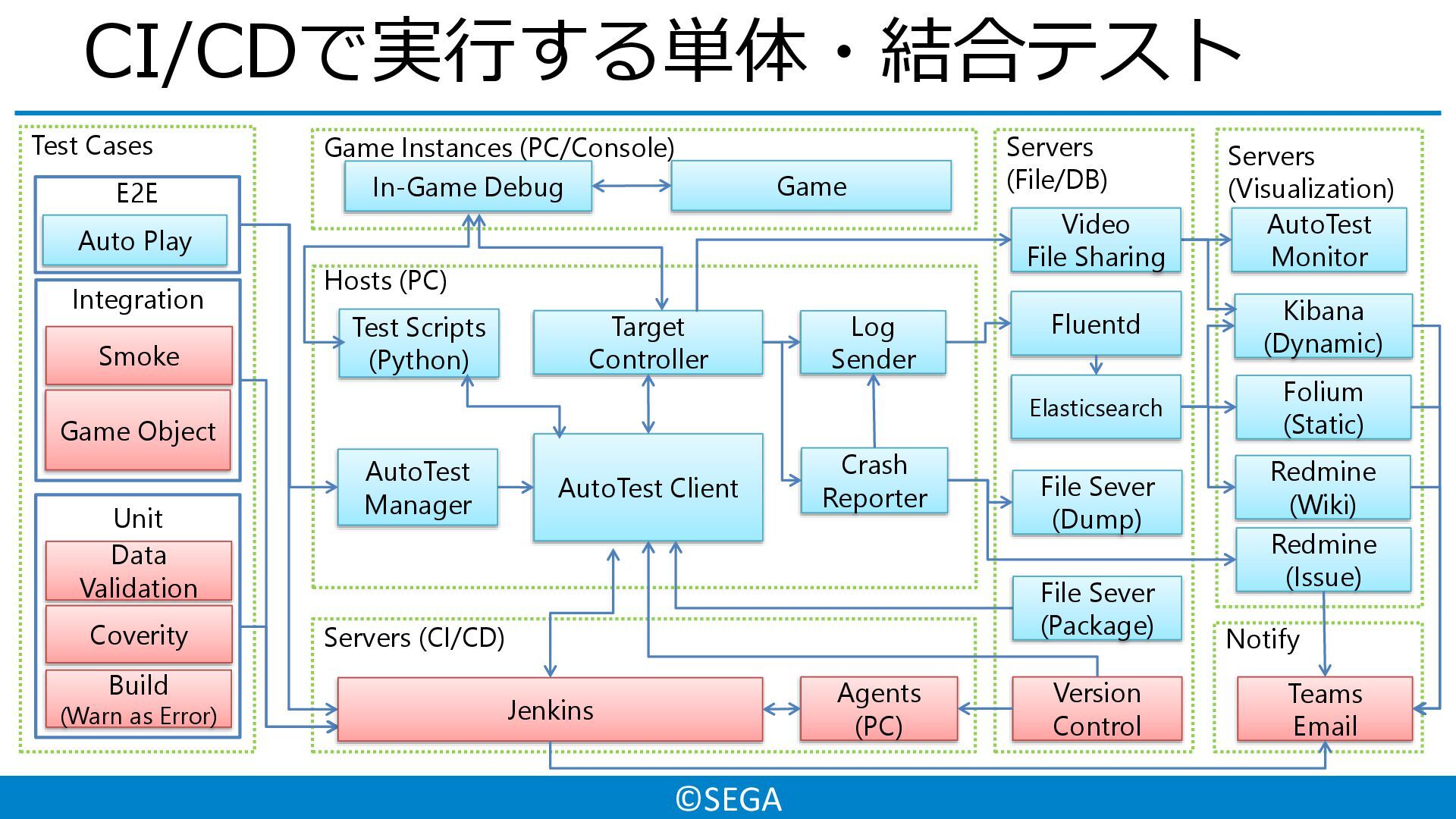 CI/CDで実行する単体・結合テスト

Test Cases

E2E

Auto Play

Integration

Smoke

Game Object

Unit

Data Validation

Coverity

Build (Warn as Error)

Game Instances (PC/Console)

In-Game Debug

Game

Hosts (PC)

Test Scripts (Python)

Target Controller

Log Sender

AutoTest Manager

AutoTest Client

Crash Reporter

Servers (CI/CD)

Jenkins

Agents (PC)

Servers (File/DB)

Video File Sharing

Fluentd

Elasticsearch

File Sever (Dump)

File Sever (Package)

Version Control

Servers (Visualization)

AutoTest Monitor

Kibana (Dynamic)

Folium (Static)

Redmine (Wiki)

Redmine (Issue)

Notify

Teams Email

©SEGA